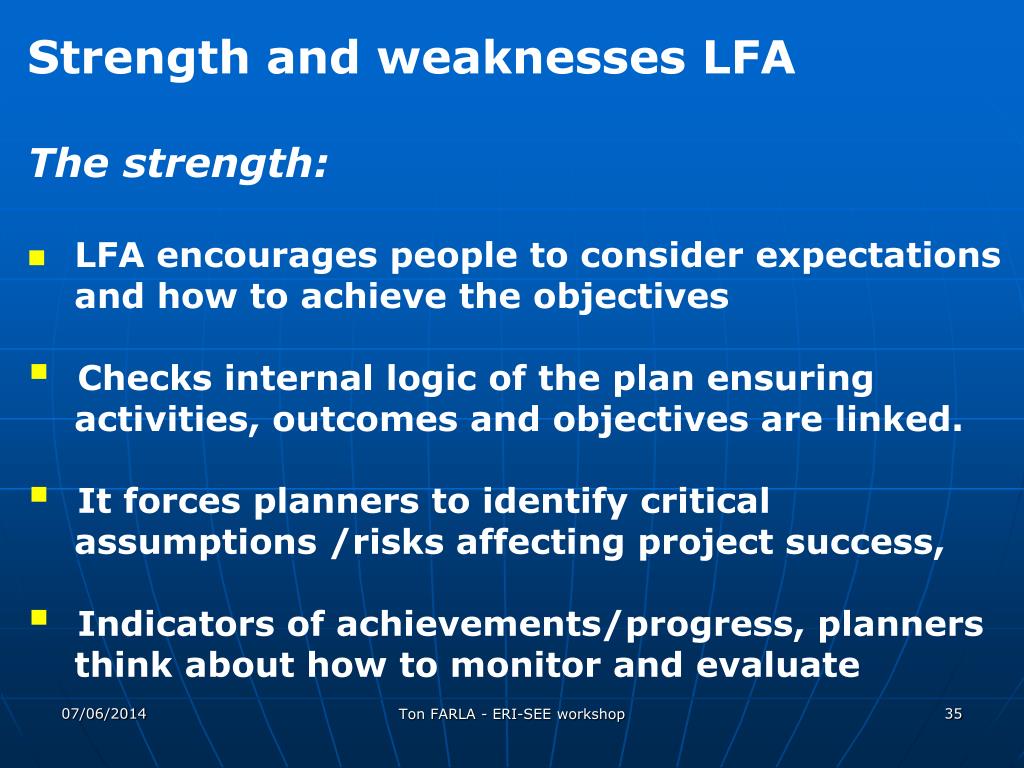 Strength and weaknesses LFA

The strength:

- LFA encourages people to consider expectations and how to achieve the objectives

- Checks internal logic of the plan ensuring activities, outcomes and objectives are linked.

- It forces planners to identify critical assumptions /risks affecting project success,

- Indicators of achievements/progress, planners think about how to monitor and evaluate

07/06/2014

Ton FARLA - ERI-SEE workshop

35